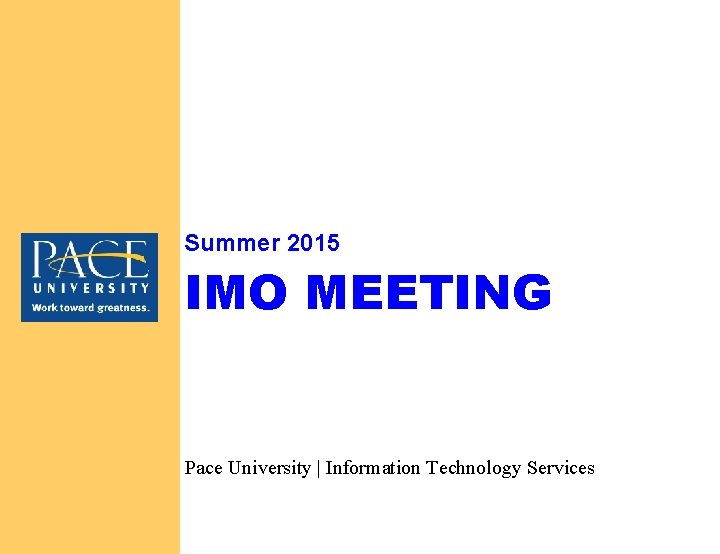 PACE
UNIVERSITY
Work toward greatness.

Summer 2015

IMO MEETING

Pace University | Information Technology Services